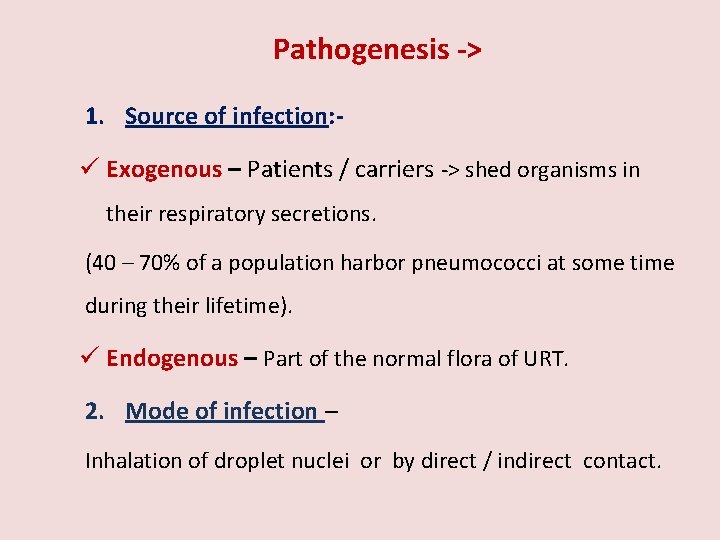 Pathogenesis ->

1. Source of infection:-

✓ Exogenous – Patients / carriers -> shed organisms in their respiratory secretions.

(40 – 70% of a population harbor pneumococci at some time during their lifetime).

✓ Endogenous – Part of the normal flora of URT.

2. Mode of infection –

Inhalation of droplet nuclei or by direct / indirect contact.